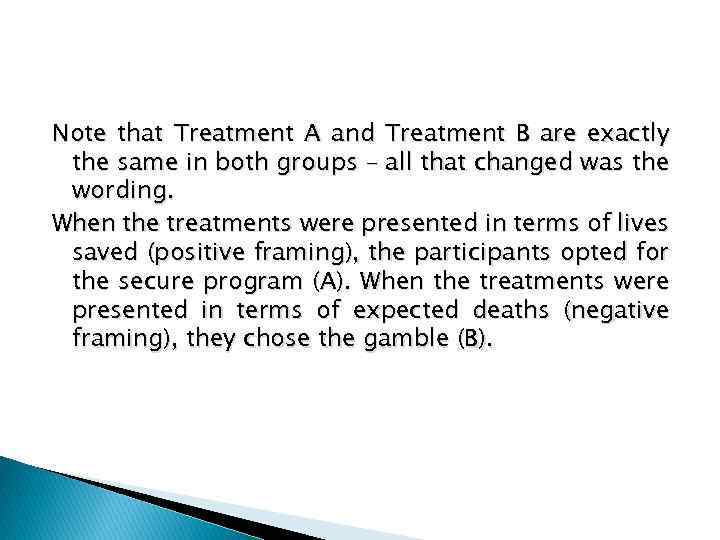 Note that Treatment A and Treatment B are exactly the same in both groups – all that changed was the wording.

When the treatments were presented in terms of lives saved (positive framing), the participants opted for the secure program (A). When the treatments were presented in terms of expected deaths (negative framing), they chose the gamble (B).